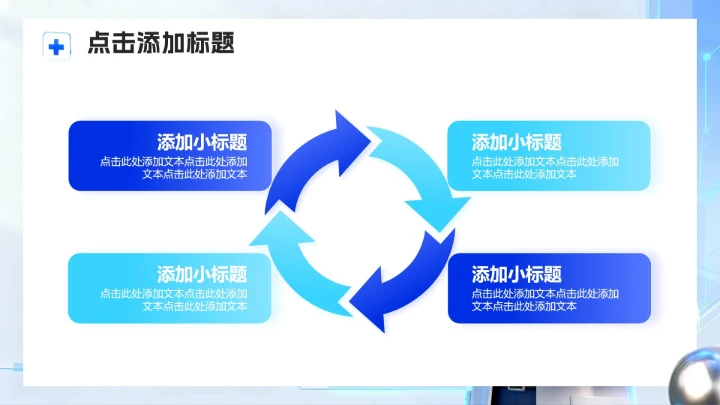 点击添加标题

添加小标题
点击此处添加文本点击此处添加文本点击此处添加文本

添加小标题
点击此处添加文本点击此处添加文本点击此处添加文本

添加小标题
点击此处添加文本点击此处添加文本点击此处添加文本

添加小标题
点击此处添加文本点击此处添加文本点击此处添加文本